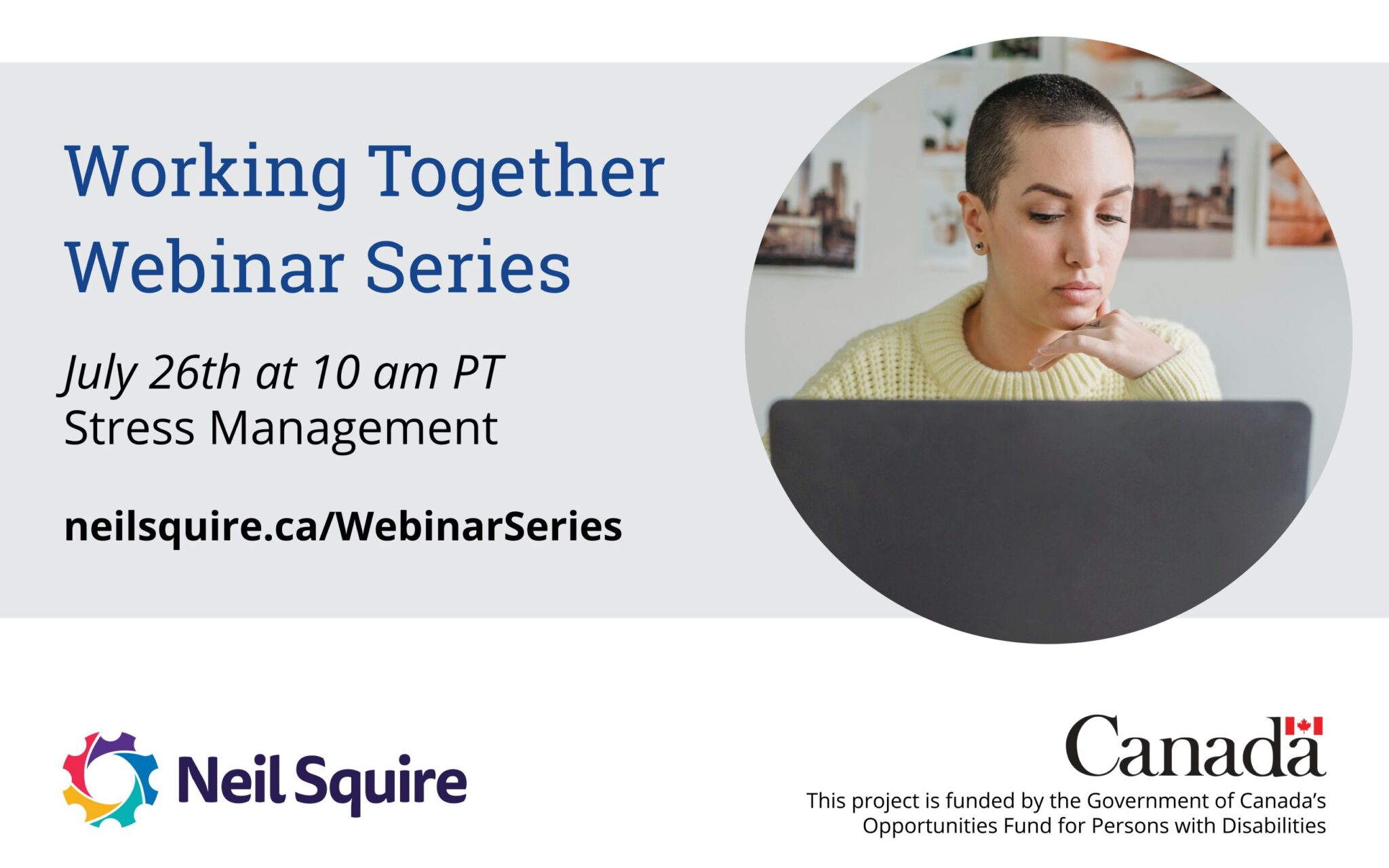 Working Together Webinar Series

July 26th at 10 am PT
Stress Management

neilsquire.ca/WebinarSeries

Neil Squire

Canada

This project is funded by the Government of Canada's Opportunities Fund for Persons with Disabilities